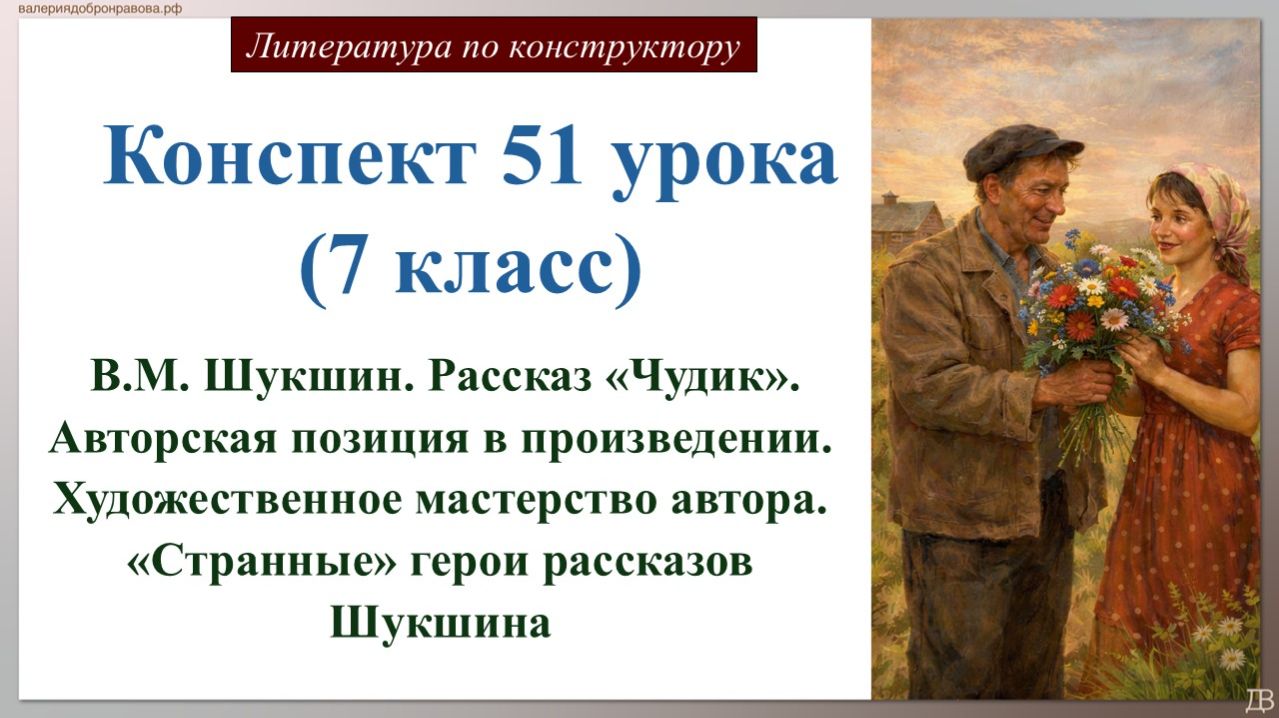 валериядобронравова.рф

Литература по конструктору

Конспект 51 урока (7 класс)

В.М. Шукшин. Рассказ «Чудик». Авторская позиция в произведении. Художественное мастерство автора. «Странные» герои рассказов Шукшина

ДВ